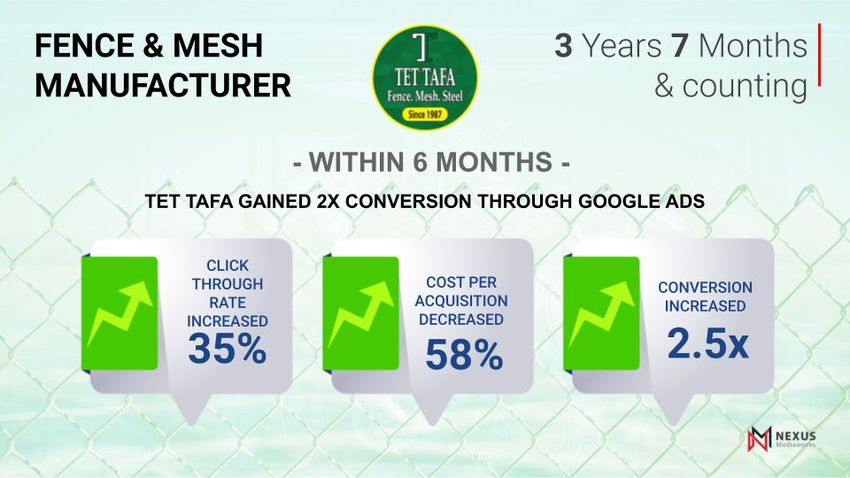 FENCE & MESH MANUFACTURER

TET TAFA
Fence. Mesh. Steel
Since 1987

3 Years 7 Months & counting

- WITHIN 6 MONTHS -

TET TAFA GAINED 2X CONVERSION THROUGH GOOGLE ADS

CLICK THROUGH RATE INCREASED
35%

COST PER ACQUISITION DECREASED
58%

CONVERSION INCREASED
2.5x

NEXUS
Mediaworks